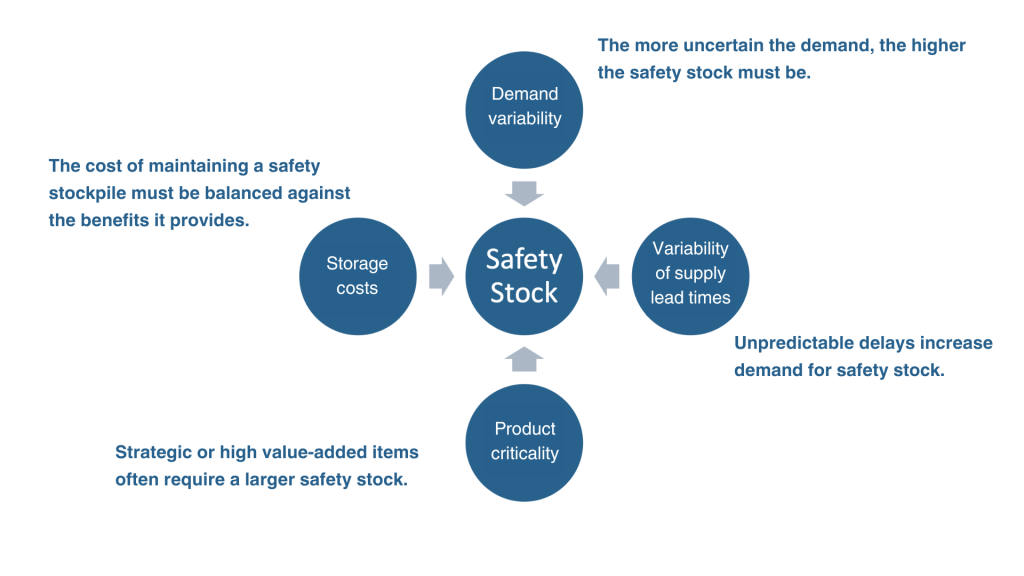 The more uncertain the demand, the higher the safety stock must be.

Demand variability

The cost of maintaining a safety stockpile must be balanced against the benefits it provides.

Storage costs

Safety Stock

Variability of supply lead times

Unpredictable delays increase demand for safety stock.

Product criticality

Strategic or high value-added items often require a larger safety stock.